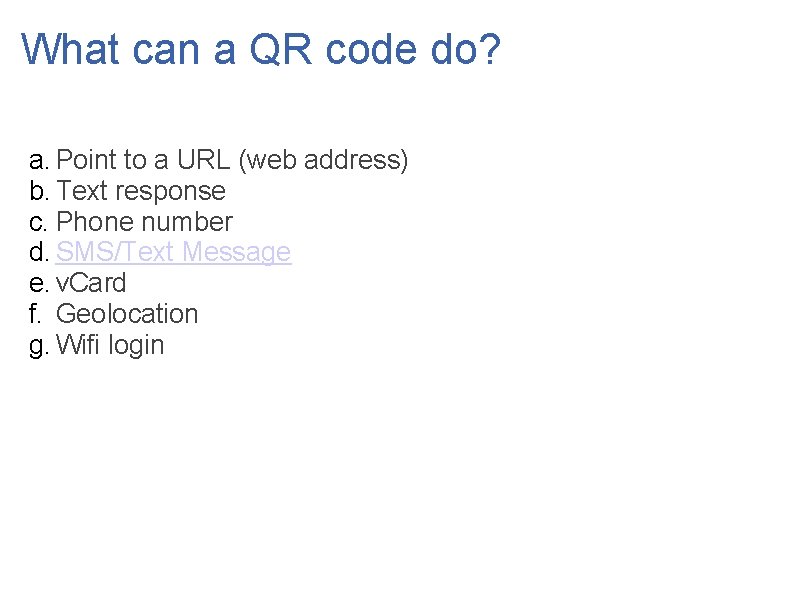 What can a QR code do?

a. Point to a URL (web address)
b. Text response
c. Phone number
d. SMS/Text Message
e. vCard
f. Geolocation
g. Wifi login